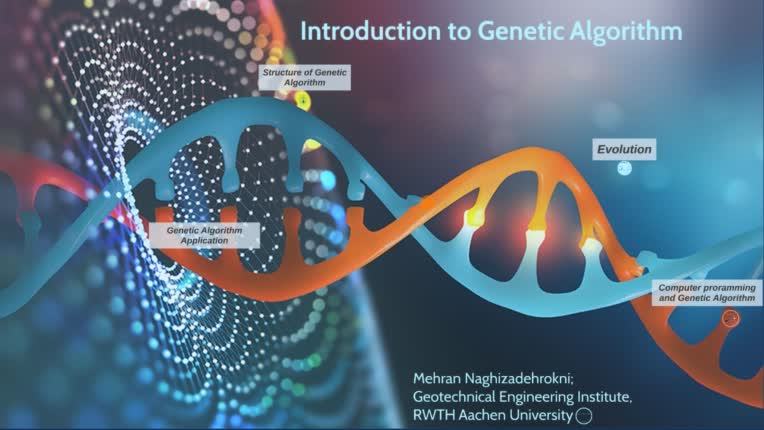 Introduction to Genetic Algorithm

Structure of Genetic Algorithm

Evolution

Genetic Algorithm Application

Computer proramming and Genetic Algorithm

Mehran Naghizadehrokni;
Geotechnical Engineering Institute,
RWTH Aachen University